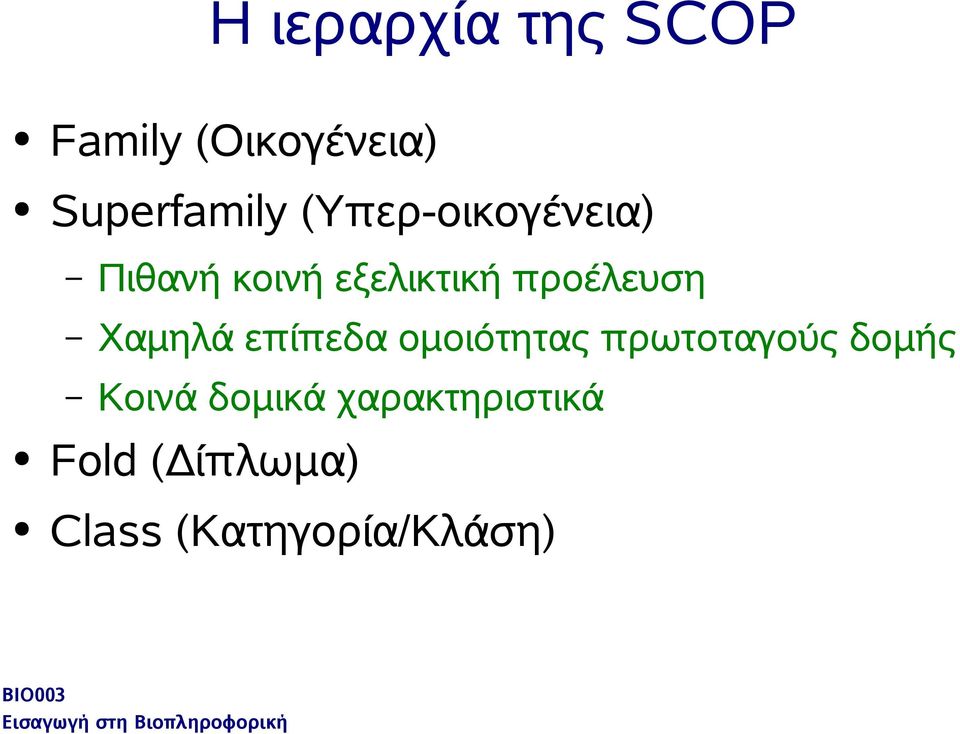 Η ιεραρχία της SCOP

• Family (Οικογένεια)
• Superfamily (Υπερ-οικογένεια)
  – Πιθανή κοινή εξελικτική προέλευση
  – Χαμηλά επίπεδα ομοιότητας πρωτοταγούς δομής
  – Κοινά δομικά χαρακτηριστικά
• Fold (Δίπλωμα)
• Class (Κατηγορία/Κλάση)

BIO003
Εισαγωγή στη Βιοπληροφορική